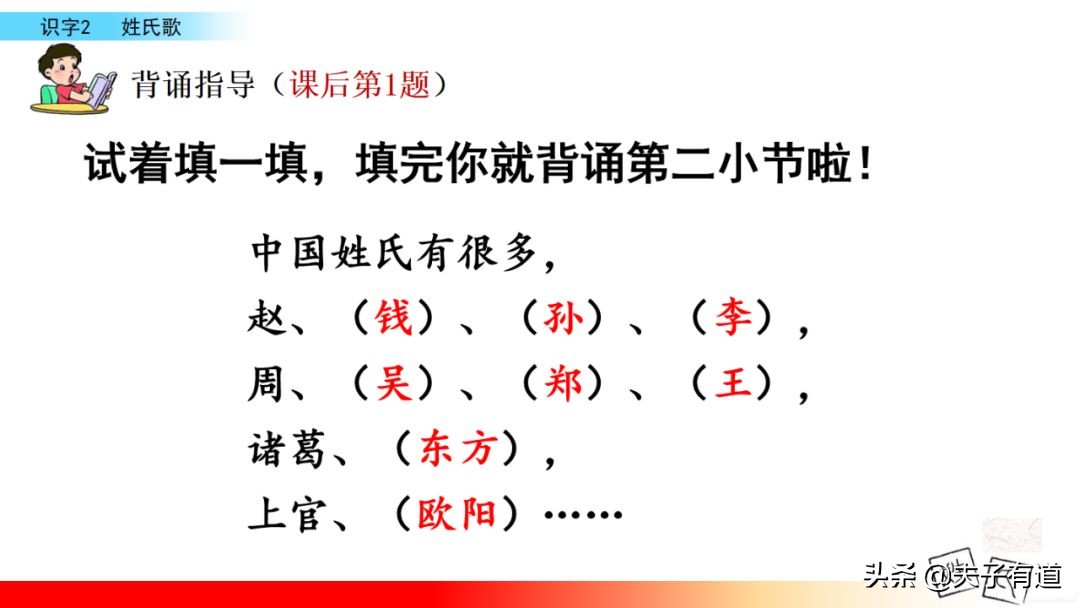 识字2　姓氏歌

背诵指导（课后第1题）

试着填一填，填完你就背诵第二小节啦！

中国姓氏有很多，
赵、（钱）、（孙）、（李），
周、（吴）、（郑）、（王），
诸葛、（东方），
上官、（欧阳）……

头条 @夫子有道